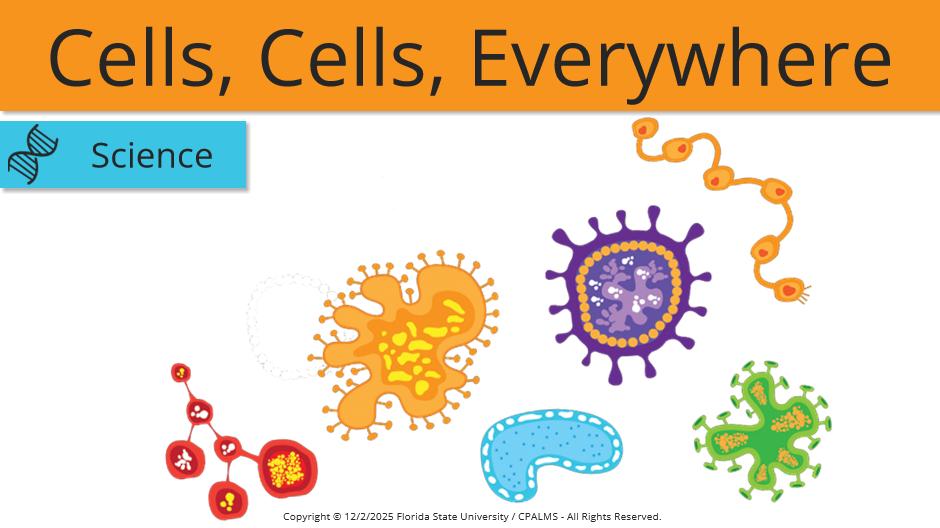 Cells, Cells, Everywhere

Science

Copyright © 12/2/2025 Florida State University / CPALMS - All Rights Reserved.